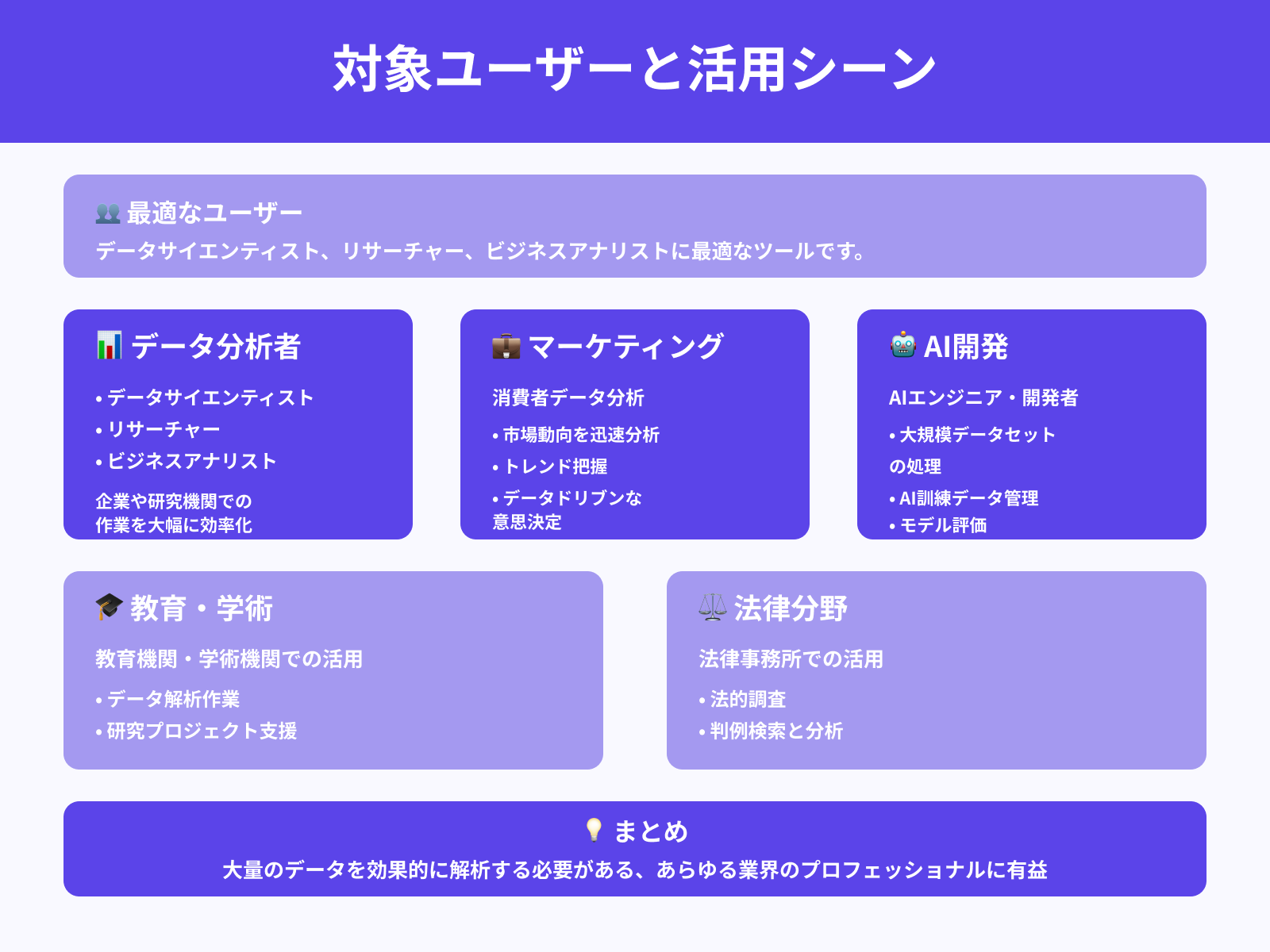 対象ユーザーと活用シーン

最適なユーザー
データサイエンティスト、リサーチャー、ビジネスアナリストに最適なツールです。

データ分析者
• データサイエンティスト
• リサーチャー
• ビジネスアナリスト
企業や研究機関での作業を大幅に効率化

マーケティング
消費者データ分析
• 市場動向を迅速分析
• トレンド把握
• データドリブンな意思決定

AI開発
AIエンジニア・開発者
• 大規模データセットの処理
• AI訓練データ管理
• モデル評価

教育・学術
教育機関・学術機関での活用
• データ解析作業
• 研究プロジェクト支援

法律分野
法律事務所での活用
• 法的調査
• 判例検索と分析

まとめ
大量のデータを効果的に解析する必要がある、あらゆる業界のプロフェッショナルに有益